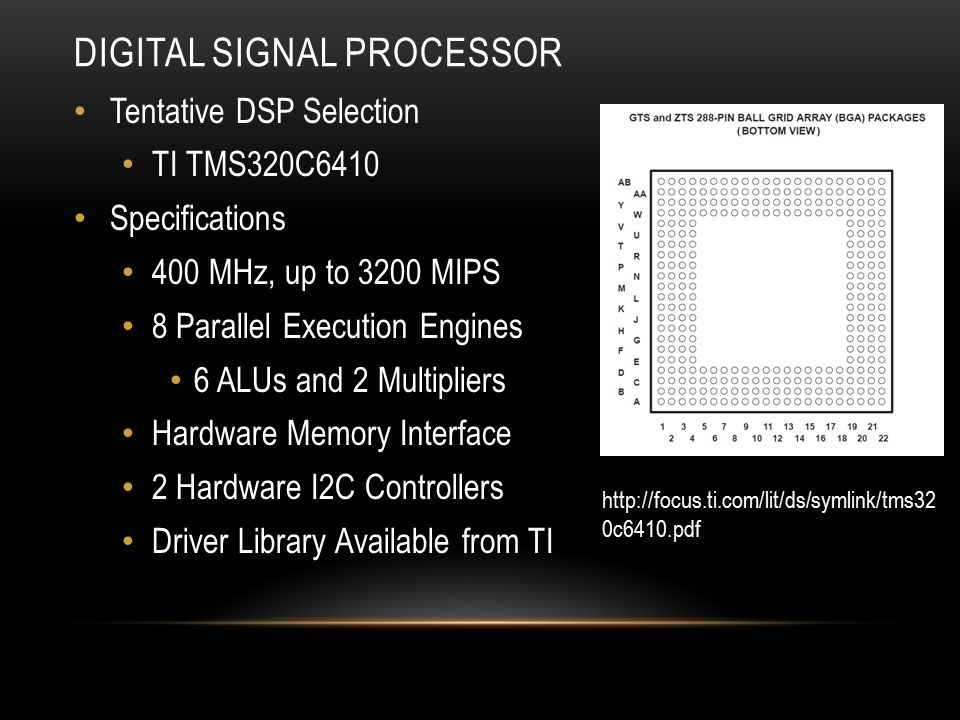 DIGITAL SIGNAL PROCESSOR

• Tentative DSP Selection
  • TI TMS320C6410
• Specifications
  • 400 MHz, up to 3200 MIPS
  • 8 Parallel Execution Engines
    • 6 ALUs and 2 Multipliers
  • Hardware Memory Interface
  • 2 Hardware I2C Controllers
  • Driver Library Available from TI

GTS and ZTS 288-PIN BALL GRID ARRAY (BGA) PACKAGES
(BOTTOM VIEW)

AB AA Y W V U T R P N M L K J H G F E D C B A

1 3 5 7 9 11 13 15 17 19 21
2 4 6 8 10 12 14 16 18 20 22

http://focus.ti.com/lit/ds/symlink/tms320c6410.pdf